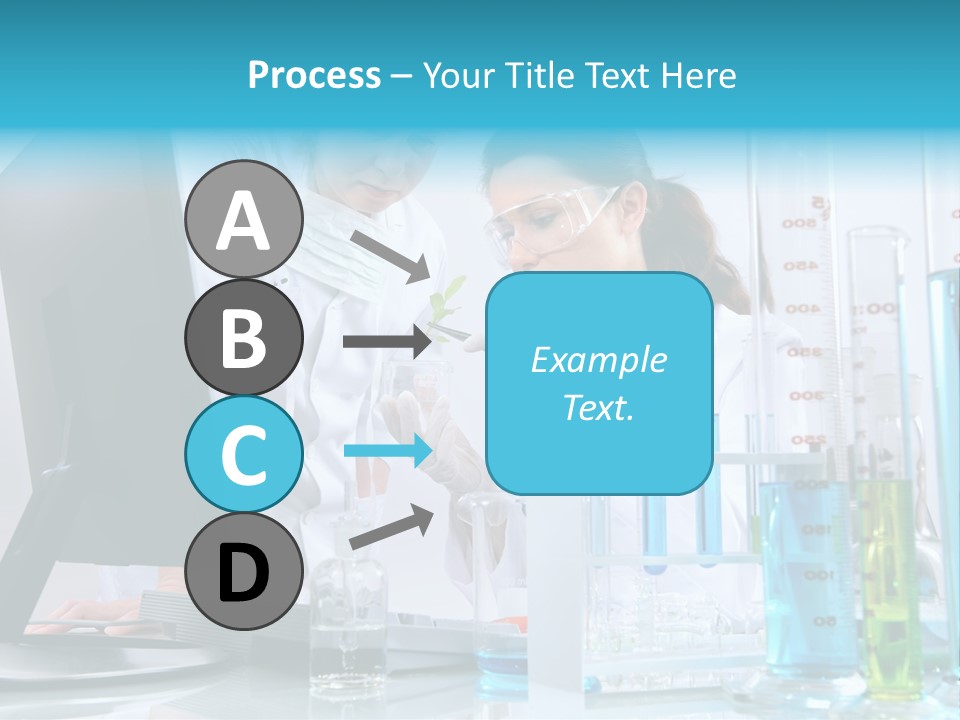 Process – Your Title Text Here

A

B

C

D

Example Text.